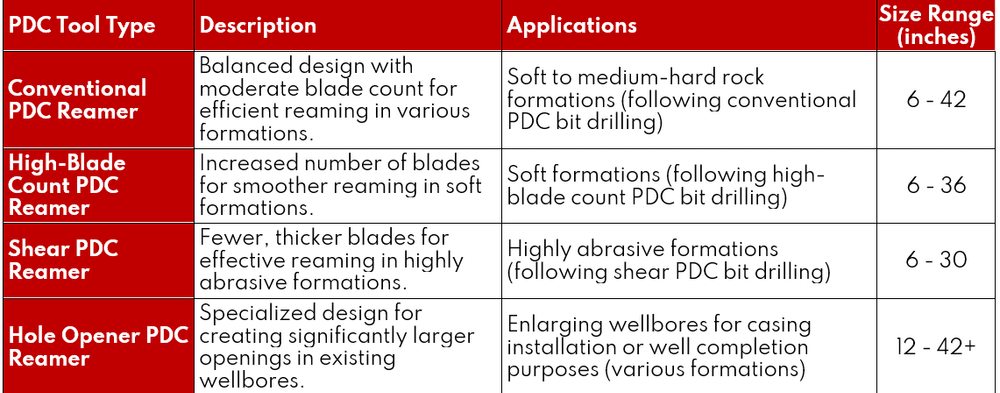 | PDC Tool Type | Description | Applications | Size Range (inches) |
|---|---|---|---|
| Conventional PDC Reamer | Balanced design with moderate blade count for efficient reaming in various formations. | Soft to medium-hard rock formations (following conventional PDC bit drilling) | 6 - 42 |
| High-Blade Count PDC Reamer | Increased number of blades for smoother reaming in soft formations. | Soft formations (following high-blade count PDC bit drilling) | 6 - 36 |
| Shear PDC Reamer | Fewer, thicker blades for effective reaming in highly abrasive formations. | Highly abrasive formations (following shear PDC bit drilling) | 6 - 30 |
| Hole Opener PDC Reamer | Specialized design for creating significantly larger openings in existing wellbores. | Enlarging wellbores for casing installation or well completion purposes (various formations) | 12 - 42+ |